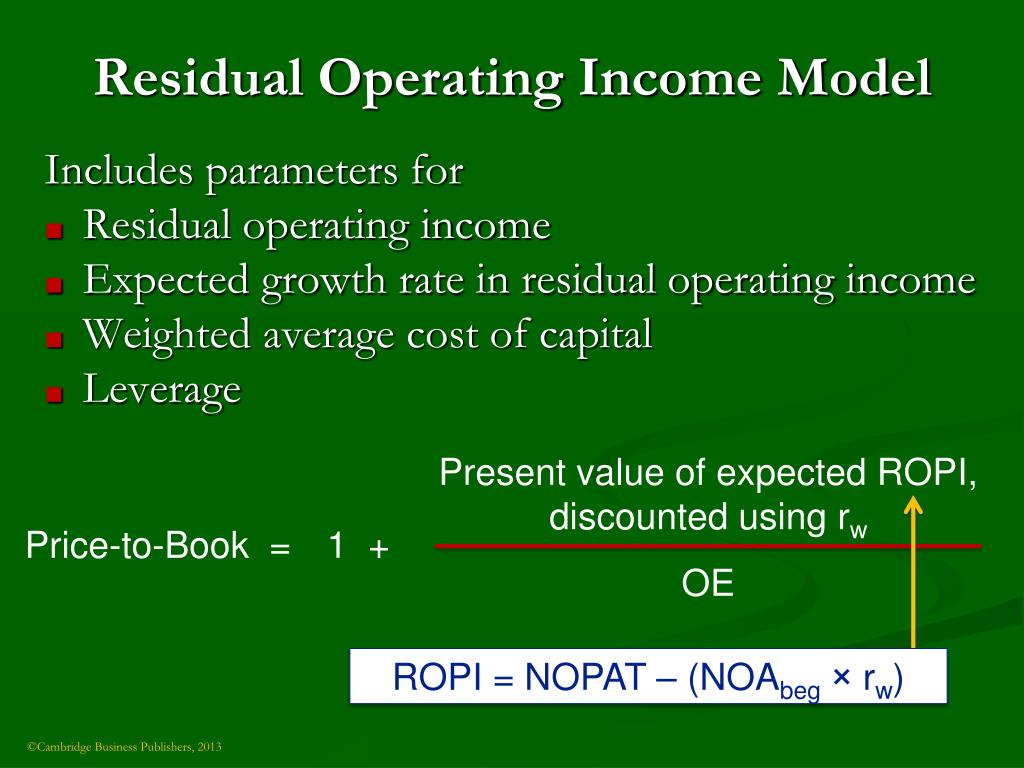 Residual Operating Income Model

Includes parameters for

- Residual operating income
- Expected growth rate in residual operating income
- Weighted average cost of capital
- Leverage

Price-to-Book = 1 + $\frac{\text{Present value of expected ROPI, discounted using } r_w}{\text{OE}}$

ROPI = NOPAT – (NOA$_{beg}$ × r$_w$)

©Cambridge Business Publishers, 2013